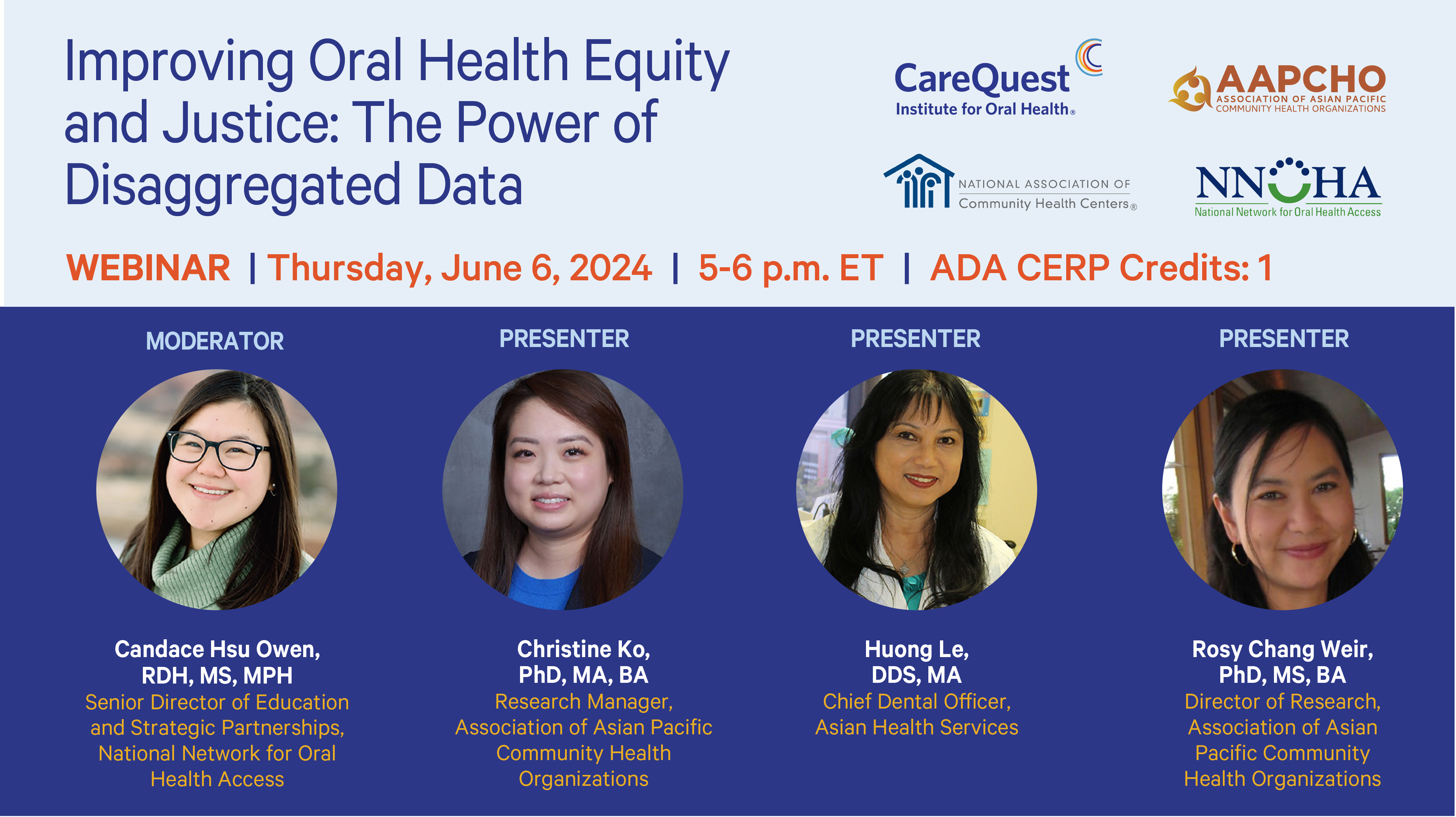 Improving Oral Health Equity and Justice: The Power of Disaggregated Data

CareQuest Institute for Oral Health®

AAPCHO ASSOCIATION OF ASIAN PACIFIC COMMUNITY HEALTH ORGANIZATIONS

NATIONAL ASSOCIATION OF Community Health Centers®

NNOHA National Network for Oral Health Access

WEBINAR | Thursday, June 6, 2024 | 5-6 p.m. ET | ADA CERP Credits: 1

MODERATOR

Candace Hsu Owen, RDH, MS, MPH
Senior Director of Education and Strategic Partnerships, National Network for Oral Health Access

PRESENTER

Christine Ko, PhD, MA, BA
Research Manager, Association of Asian Pacific Community Health Organizations

PRESENTER

Huong Le, DDS, MA
Chief Dental Officer, Asian Health Services

PRESENTER

Rosy Chang Weir, PhD, MS, BA
Director of Research, Association of Asian Pacific Community Health Organizations